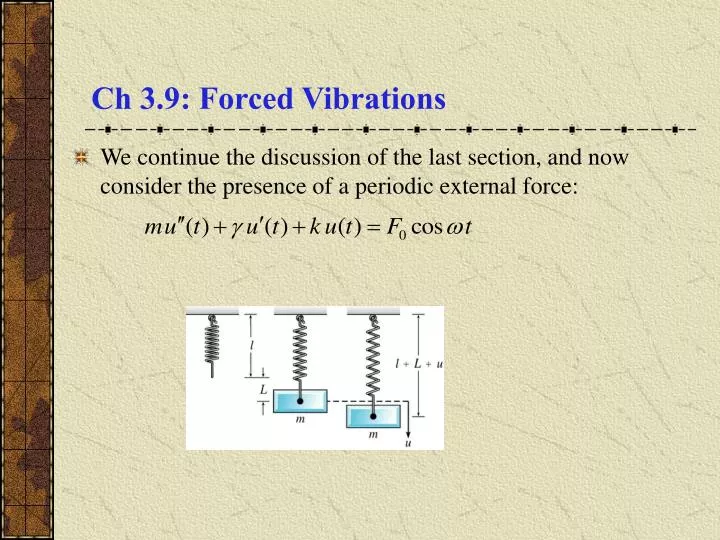 Ch 3.9: Forced Vibrations

We continue the discussion of the last section, and now consider the presence of a periodic external force:

$mu''(t) + \gamma u'(t) + k u(t) = F_0 \cos \omega t$

$l$

$L$

$m$

$l + L + u$

$m$

$u$